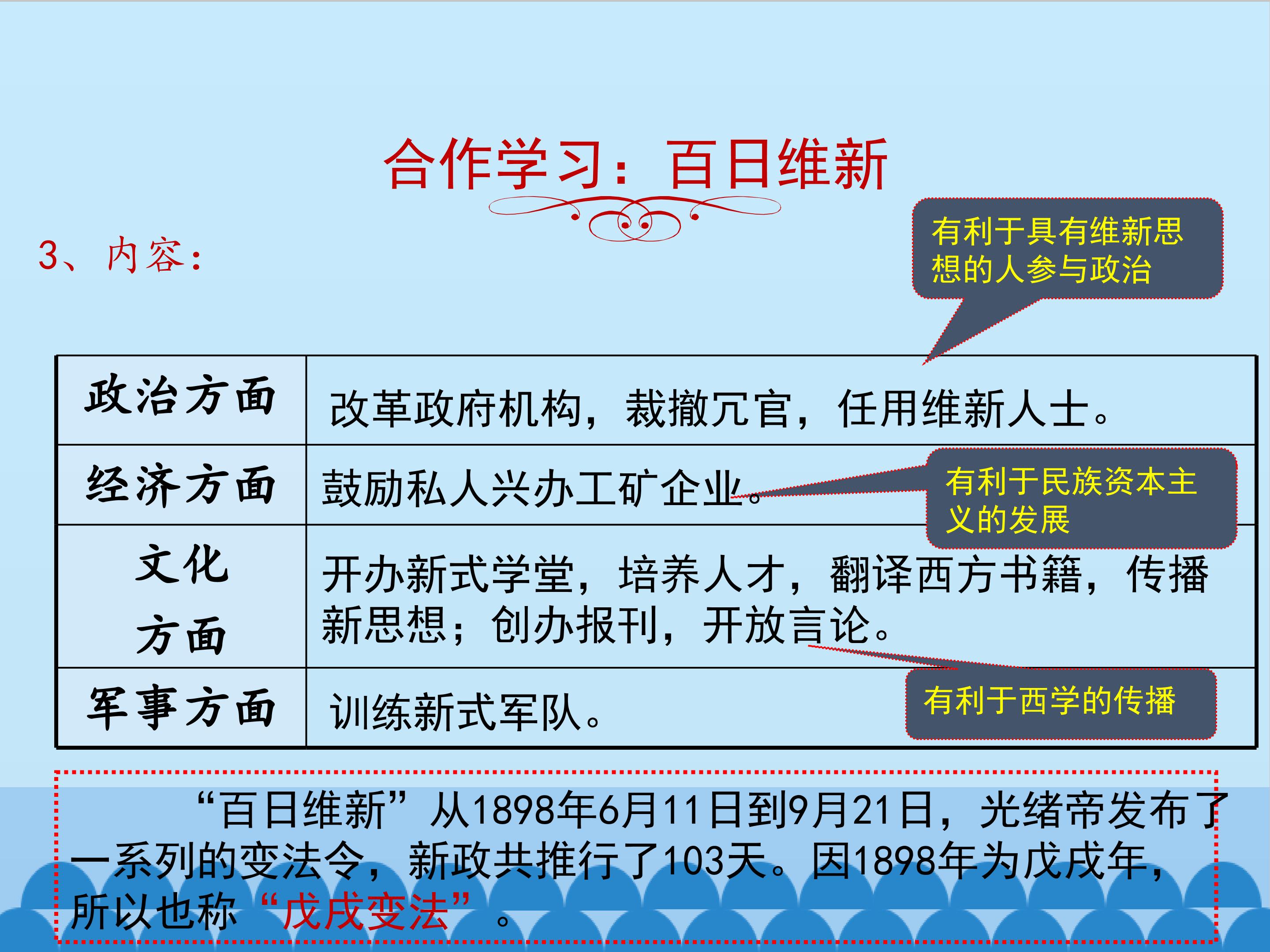 合作学习：百日维新

3、内容：

有利于具有维新思想的人参与政治

| 政治方面 | 改革政府机构，裁撤冗官，任用维新人士。 |
|---|---|
| 经济方面 | 鼓励私人兴办工矿企业。 |
| 文化方面 | 开办新式学堂，培养人才，翻译西方书籍，传播新思想；创办报刊，开放言论。 |
| 军事方面 | 训练新式军队。 |

有利于民族资本主义的发展

有利于西学的传播

“百日维新”从1898年6月11日到9月21日，光绪帝发布了一系列的变法令，新政共推行了103天。因1898年为戊戌年，所以也称“戊戌变法”。